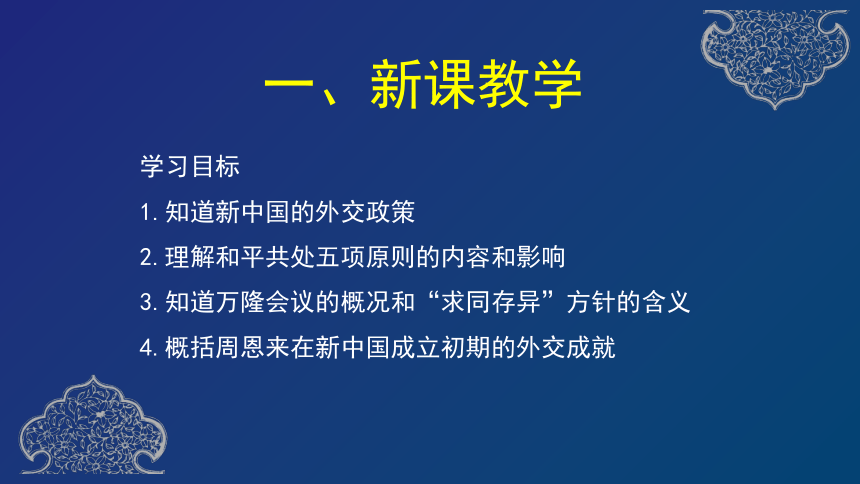 一、新课教学

学习目标

1. 知道新中国的外交政策

2. 理解和平共处五项原则的内容和影响

3. 知道万隆会议的概况和“求同存异”方针的含义

4. 概括周恩来在新中国成立初期的外交成就